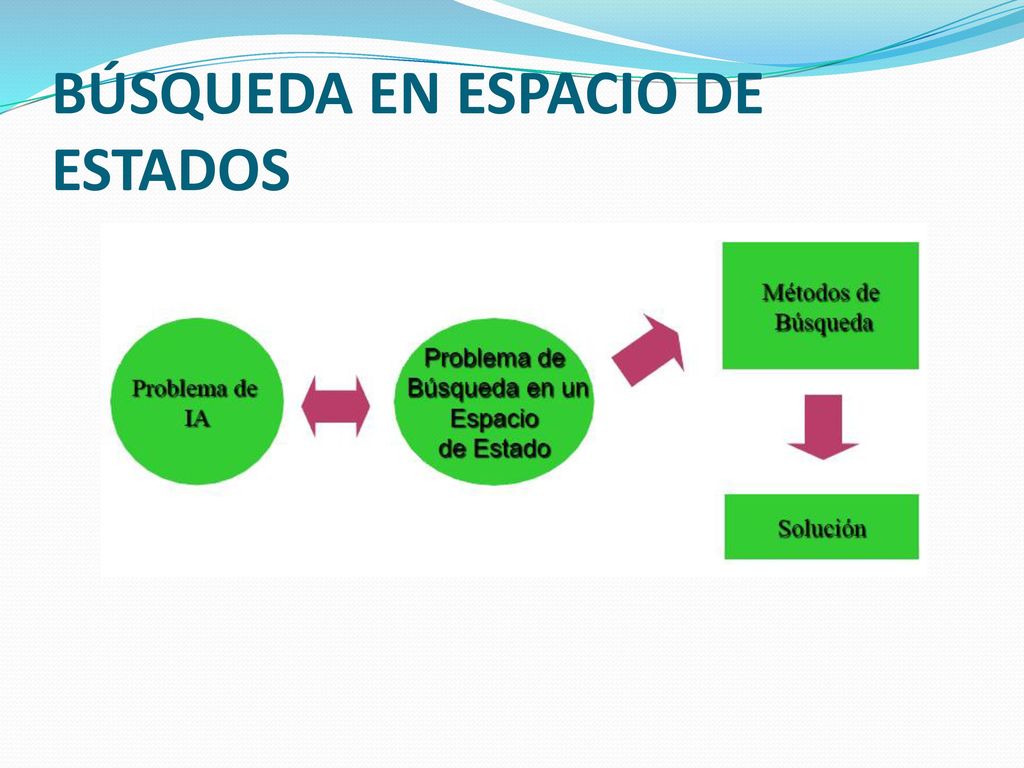 BÚSQUEDA EN ESPACIO DE ESTADOS

Problema de IA

Problema de Búsqueda en un Espacio de Estado

Métodos de Búsqueda

Solución